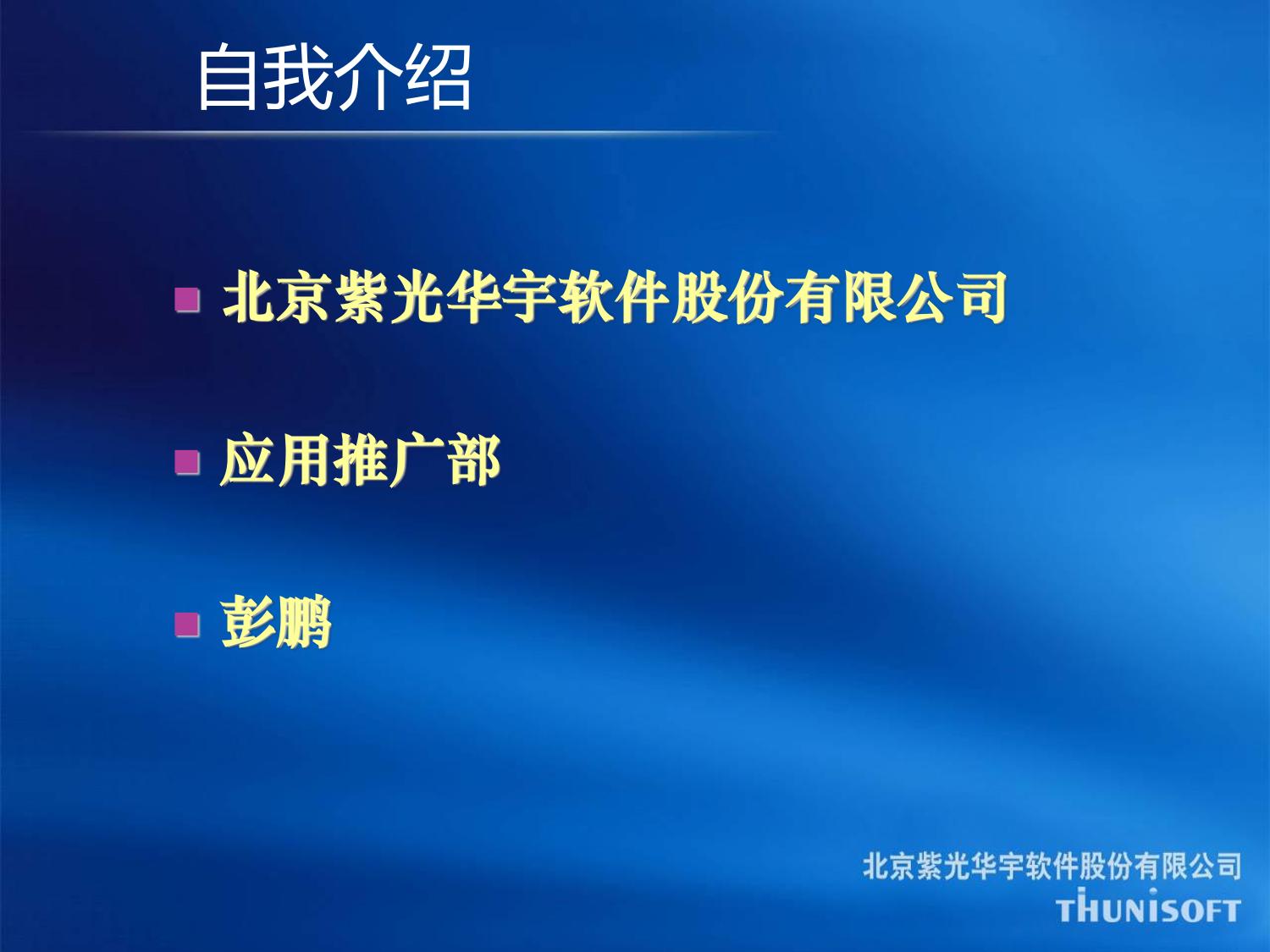 自我介绍

北京紫光华宇软件股份有限公司

应用推广部

彭鹏

北京紫光华宇软件股份有限公司
THUNISOFT